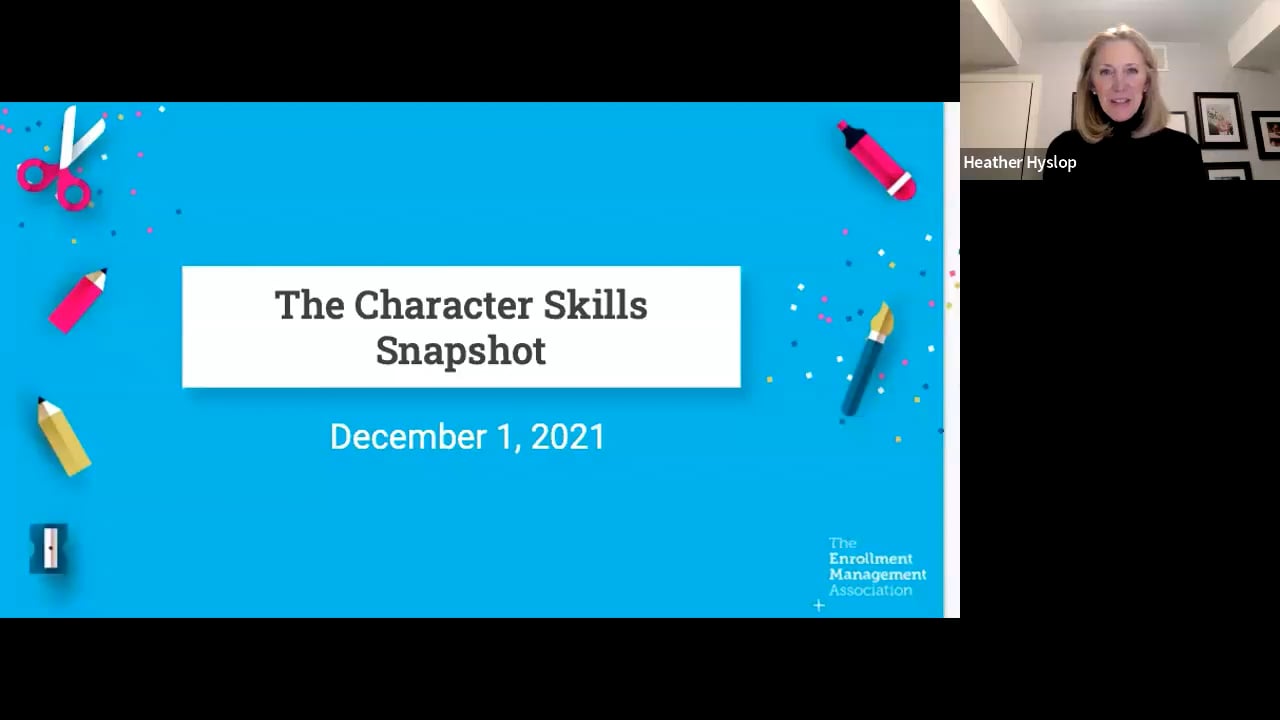 The Character Skills Snapshot

December 1, 2021

The Enrollment Management Association

Heather Hyslop